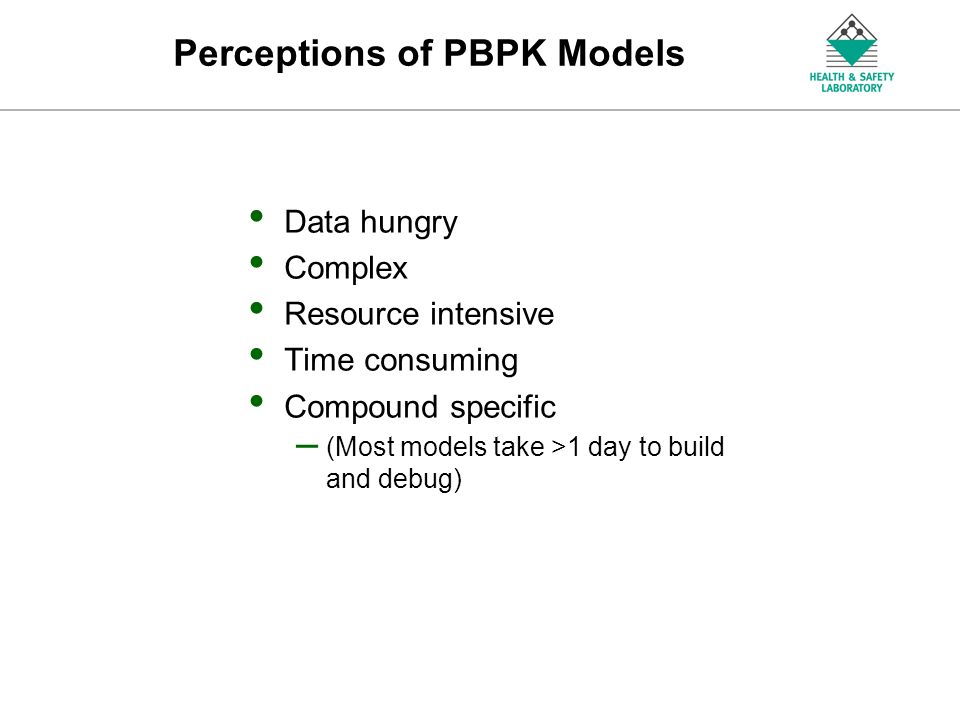 Perceptions of PBPK Models

HEALTH & SAFETY LABORATORY

• Data hungry
• Complex
• Resource intensive
• Time consuming
• Compound specific
– (Most models take >1 day to build and debug)